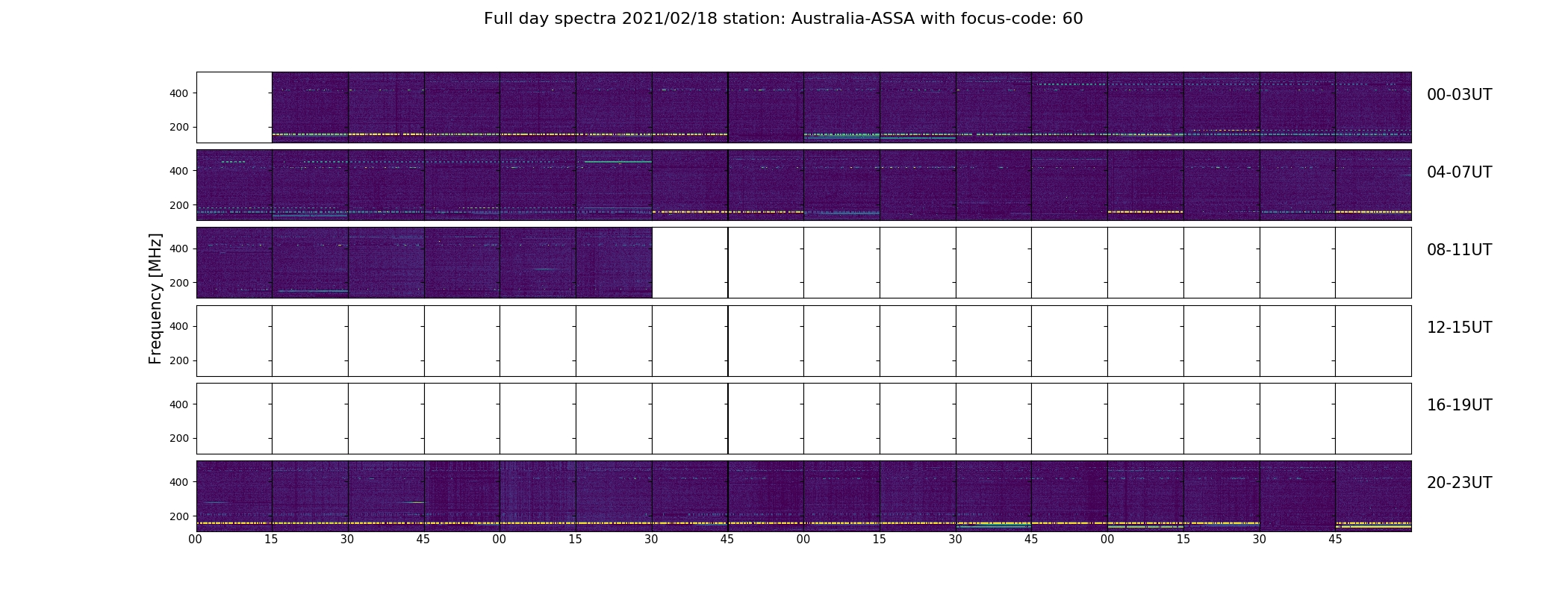 Full day spectra 2021/02/18 station: Australia-ASSA with focus-code: 60

Frequency [MHz]

400
200
00-03UT

400
200
04-07UT

400
200
08-11UT

400
200
12-15UT

400
200
16-19UT

400
200
20-23UT

00 15 30 45 00 15 30 45 00 15 30 45 00 15 30 45